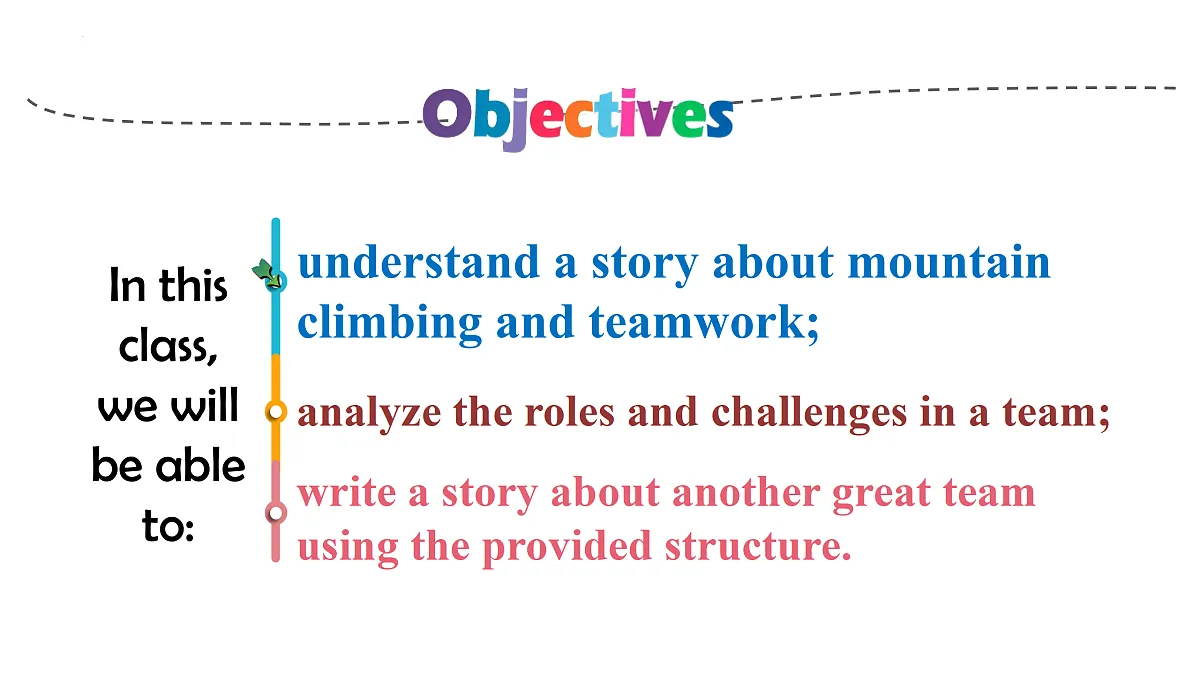 Objectives

In this class, we will be able to:

understand a story about mountain climbing and teamwork;

analyze the roles and challenges in a team;

write a story about another great team using the provided structure.